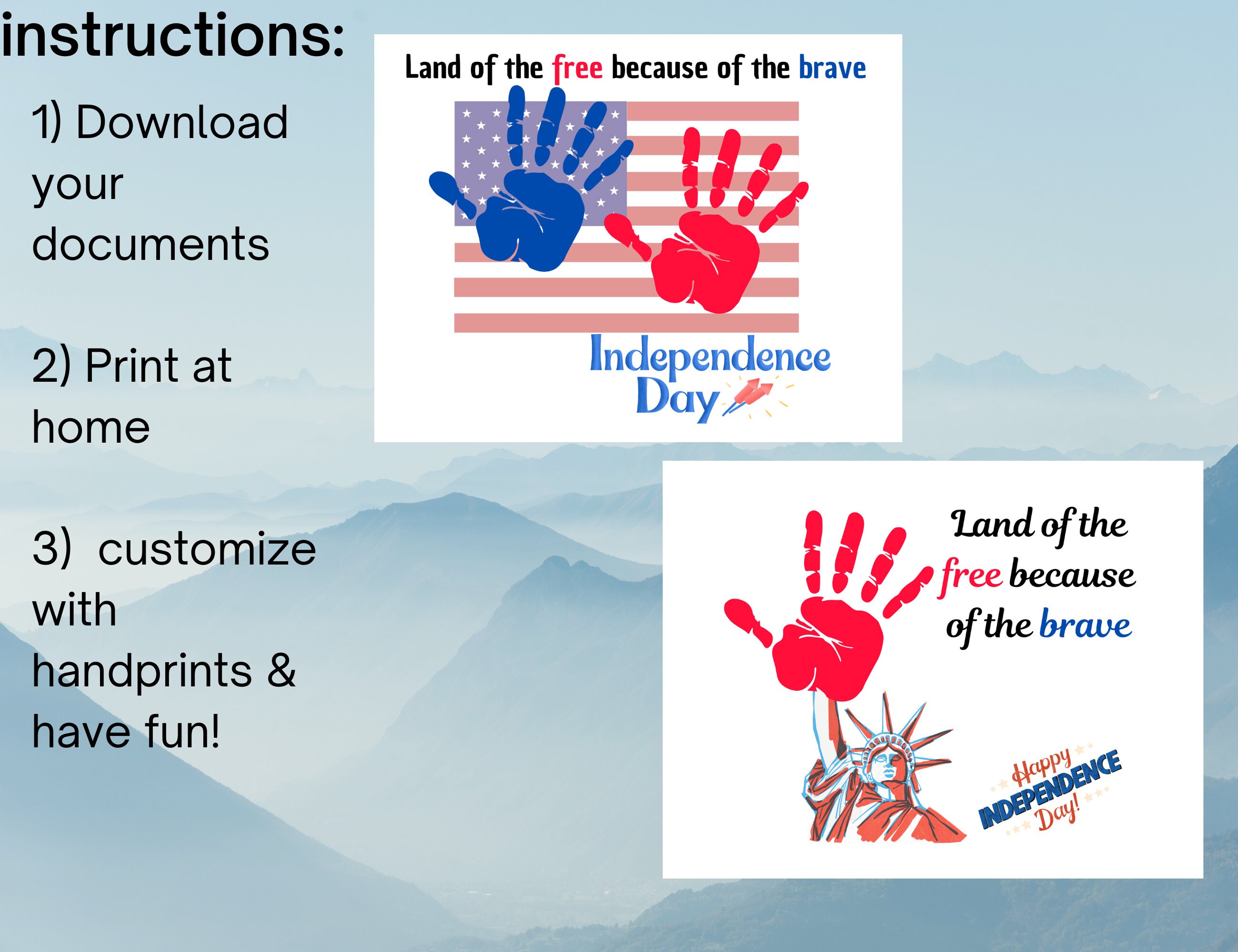 instructions:

1) Download your documents

2) Print at home

3) customize with handprints & have fun!

Land of the free because of the brave

Independence Day

Land of the free because of the brave

Happy INDEPENDENCE Day!